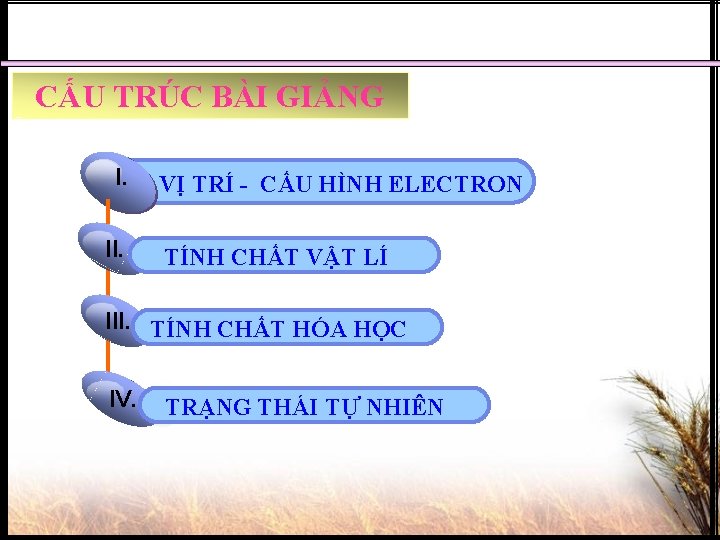 CẤU TRÚC BÀI GIẢNG

I. VỊ TRÍ - CẤU HÌNH ELECTRON

II. TÍNH CHẤT VẬT LÍ

III. TÍNH CHẤT HÓA HỌC

IV. TRẠNG THÁI TỰ NHIÊN